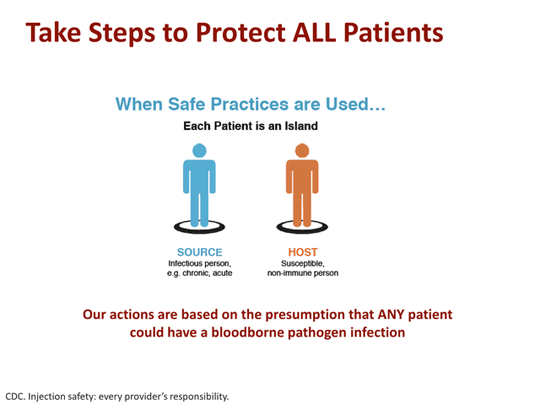 Take Steps to Protect ALL Patients

When Safe Practices are Used…

Each Patient is an Island

SOURCE
Infectious person, e.g. chronic, acute

HOST
Susceptible, non-immune person

Our actions are based on the presumption that ANY patient could have a bloodborne pathogen infection

CDC. Injection safety: every provider's responsibility.